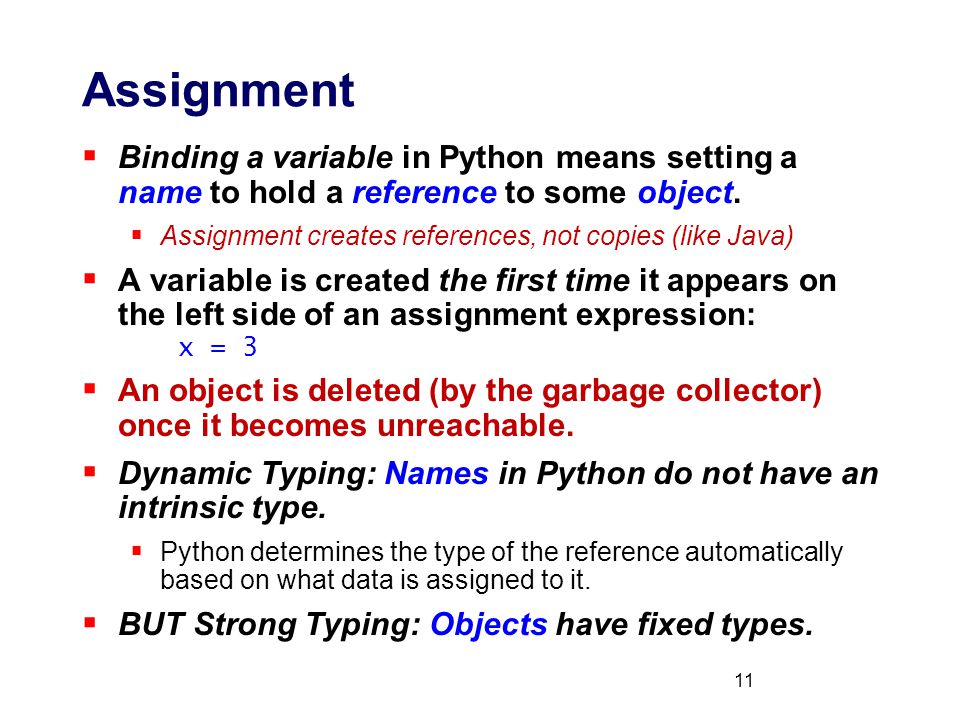 Assignment

▪ Binding a variable in Python means setting a name to hold a reference to some object.

▪ Assignment creates references, not copies (like Java)

▪ A variable is created the first time it appears on the left side of an assignment expression:

x = 3

▪ An object is deleted (by the garbage collector) once it becomes unreachable.

▪ Dynamic Typing: Names in Python do not have an intrinsic type.

▪ Python determines the type of the reference automatically based on what data is assigned to it.

▪ BUT Strong Typing: Objects have fixed types.

11